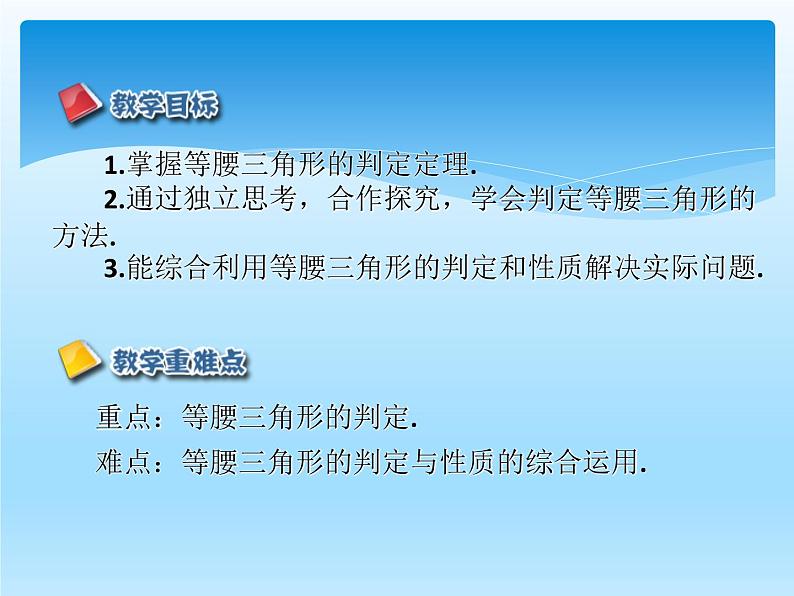 教学目标

1.掌握等腰三角形的判定定理.

2.通过独立思考，合作探究，学会判定等腰三角形的方法.

3.能综合利用等腰三角形的判定和性质解决实际问题.

教学重难点

重点：等腰三角形的判定.

难点：等腰三角形的判定与性质的综合运用.